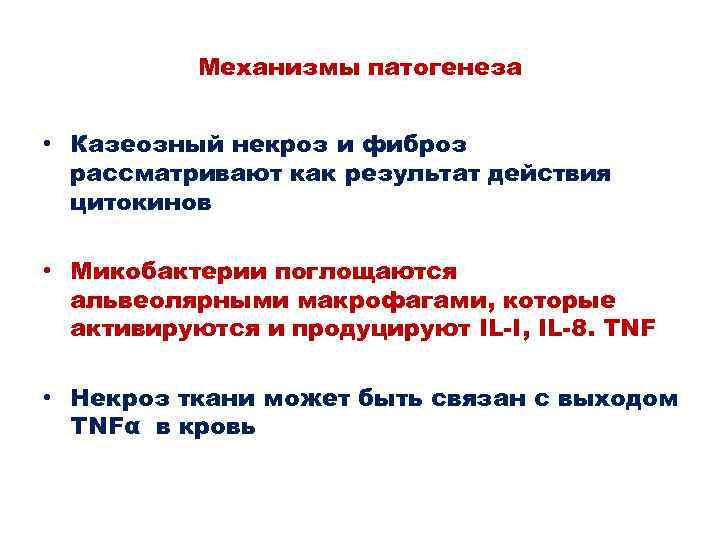 Механизмы патогенеза

• Казеозный некроз и фиброз рассматривают как результат действия цитокинов

• Микобактерии поглощаются альвеолярными макрофагами, которые активируются и продуцируют IL-I, IL-8. TNF

• Некроз ткани может быть связан с выходом TNFα в кровь